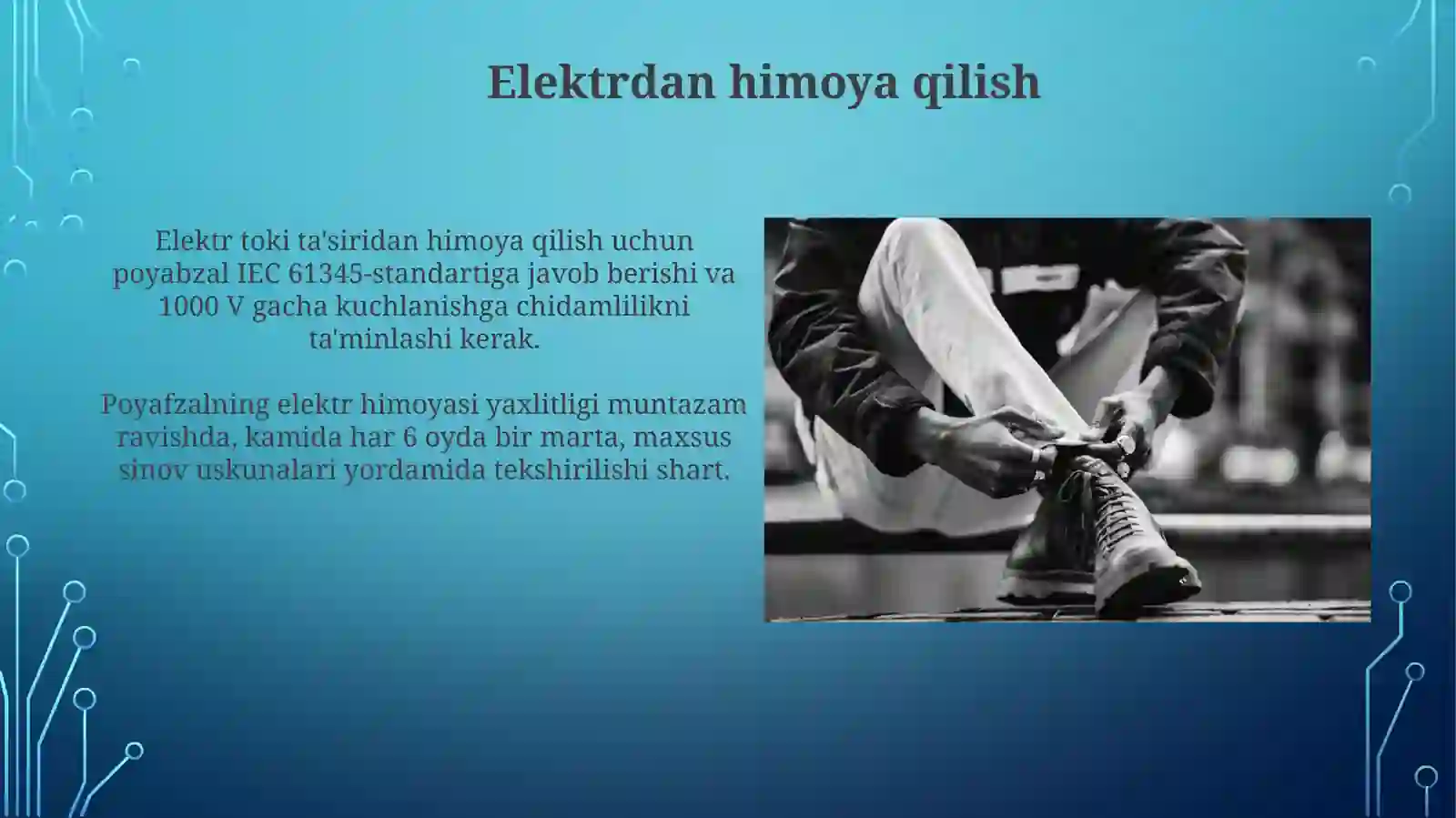 Elektrdan himoya qilish

Elektr toki ta'siridan himoya qilish uchun poyabzal IEC 61345-standartiga javob berishi va 1000 V gacha kuchlanishga chidamlilikni ta'minlashi kerak.

Poyafzalning elektr himoyasi yaxlitligi muntazam ravishda, kamida har 6 oyda bir marta, maxsus sinov uskunalari yordamida tekshirilishi shart.